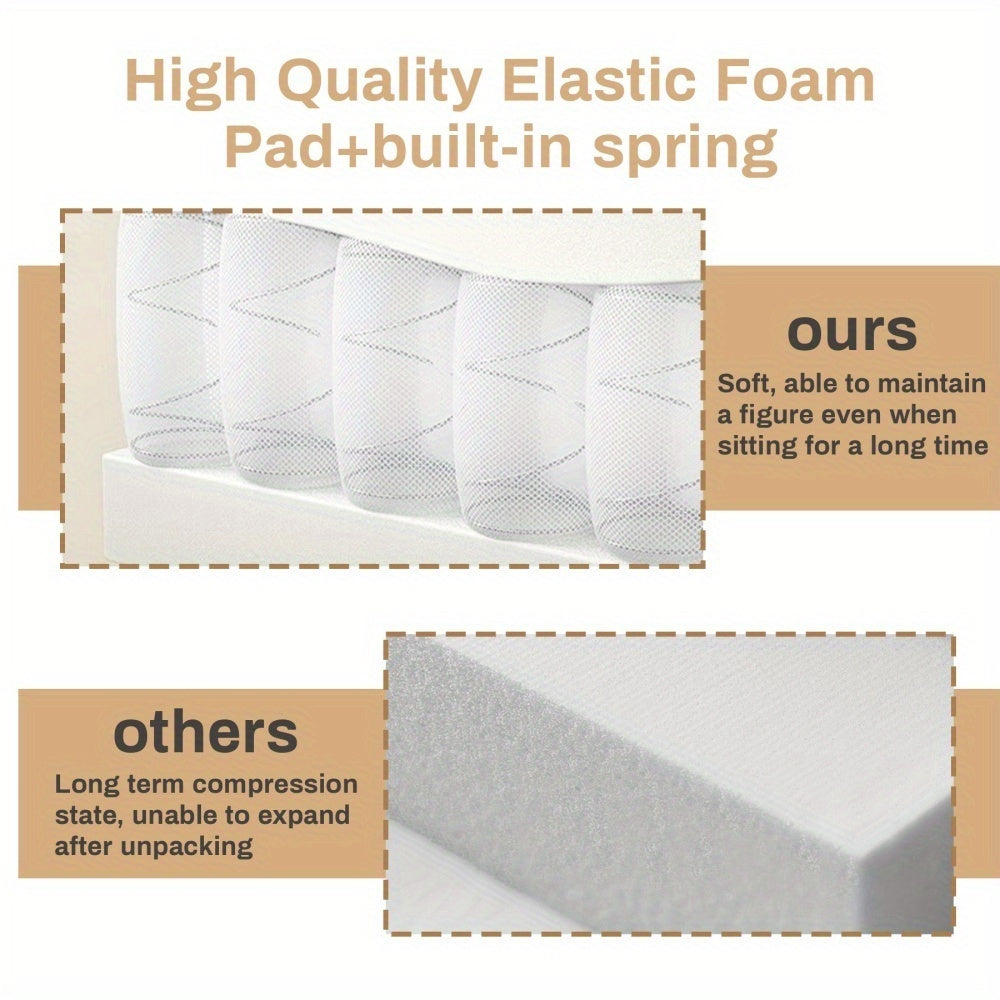 High Quality Elastic Foam Pad+built-in spring

ours

Soft, able to maintain a figure even when sitting for a long time

others

Long term compression state, unable to expand after unpacking